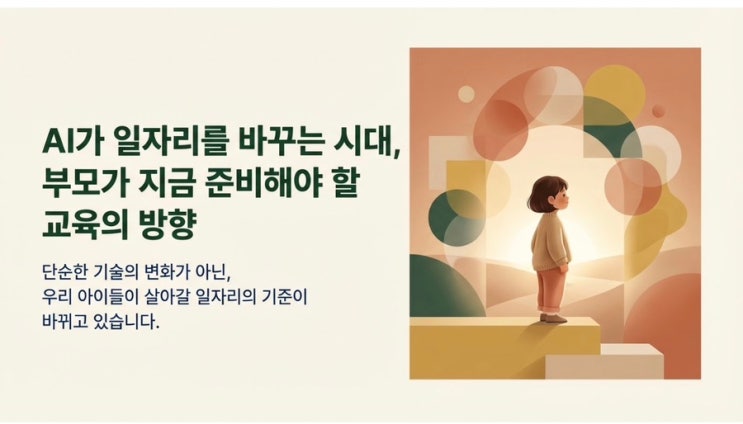 AI가 일자리를 바꾸는 시대, 부모가 지금 준비해야 할 교육의 방향

단순한 기술의 변화가 아닌, 우리 아이들이 살아갈 일자리의 기준이 바뀌고 있습니다.